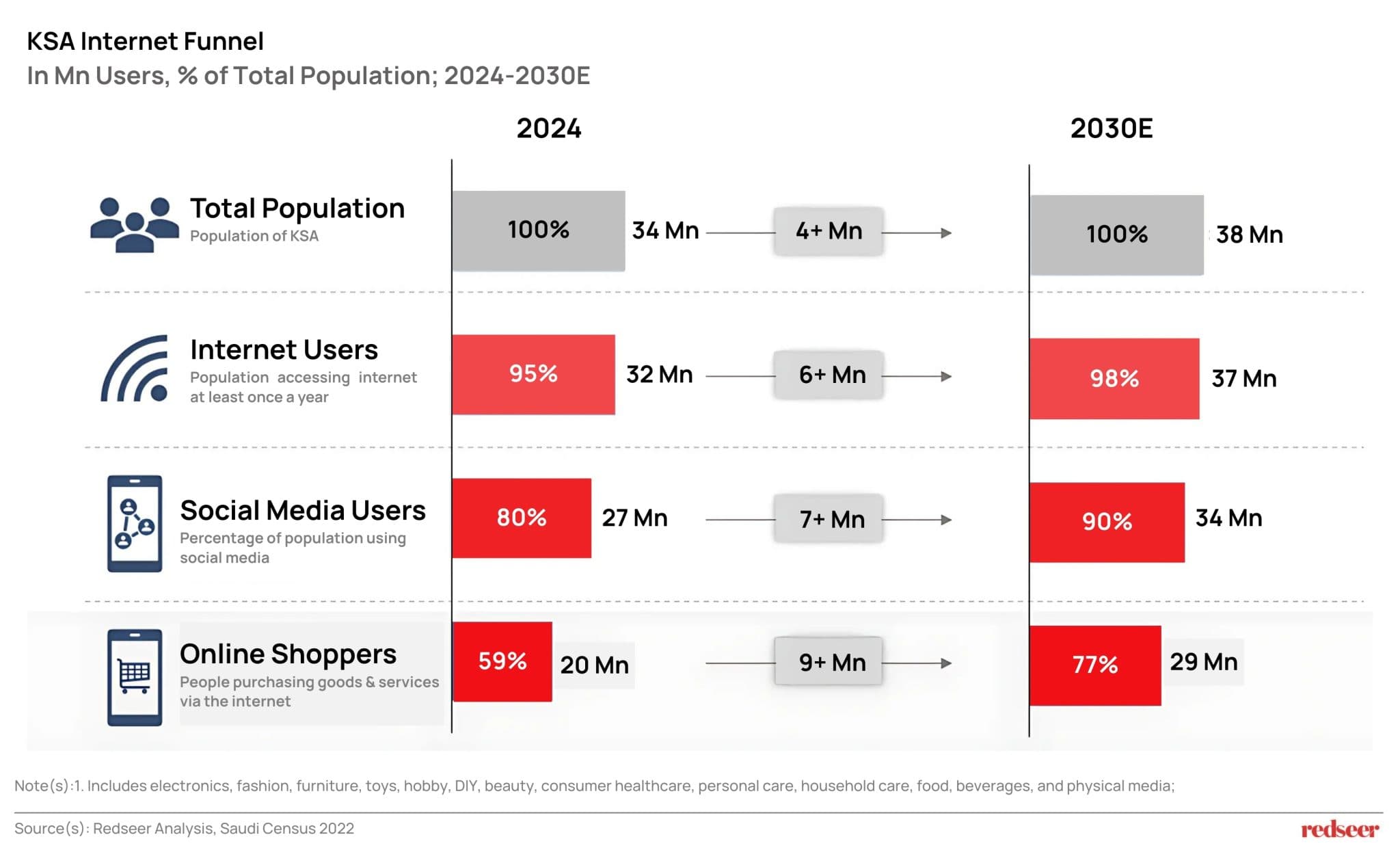 KSA Internet Funnel
In Mn Users, % of Total Population; 2024-2030E

2024

2030E

Total Population
Population of KSA

100% 34 Mn 4+ Mn 100% 38 Mn

Internet Users
Population accessing internet at least once a year

95% 32 Mn 6+ Mn 98% 37 Mn

Social Media Users
Percentage of population using social media

80% 27 Mn 7+ Mn 90% 34 Mn

Online Shoppers
People purchasing goods & services via the internet

59% 20 Mn 9+ Mn 77% 29 Mn

Note(s):1. Includes electronics, fashion, furniture, toys, hobby, DIY, beauty, consumer healthcare, personal care, household care, food, beverages, and physical media;

Source(s): Redseer Analysis, Saudi Census 2022

redseer